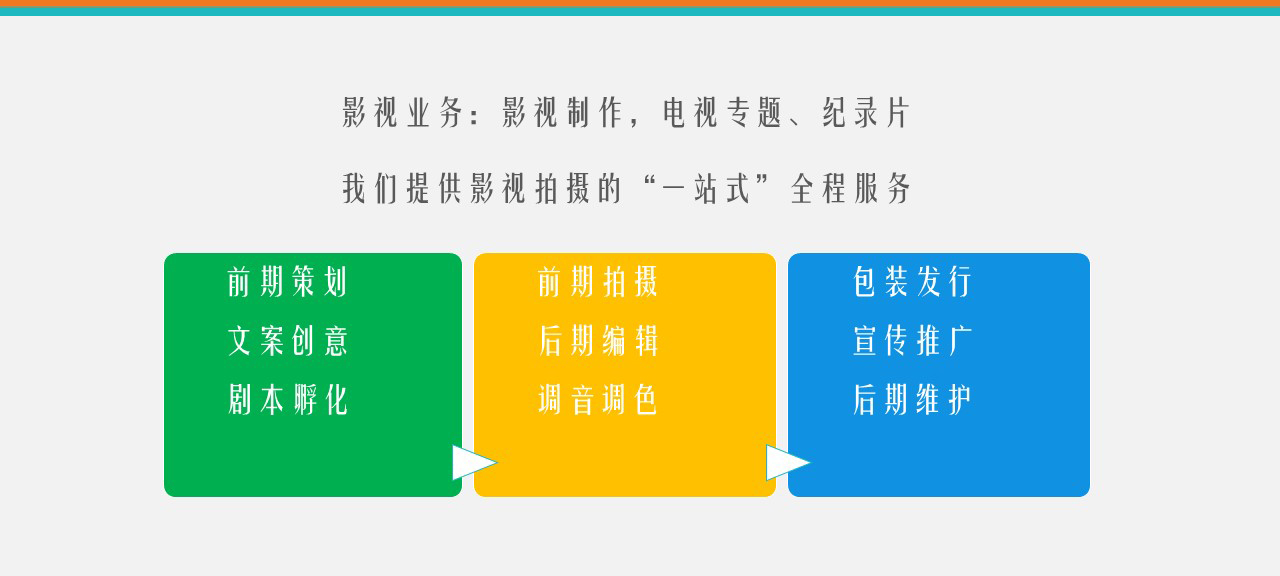 影视业务：影视制作，电视专题、纪录片

我们提供影视拍摄的“一站式”全程服务

前期策划
文案创意
剧本孵化

前期拍摄
后期编辑
调音调色

包装发行
宣传推广
后期维护